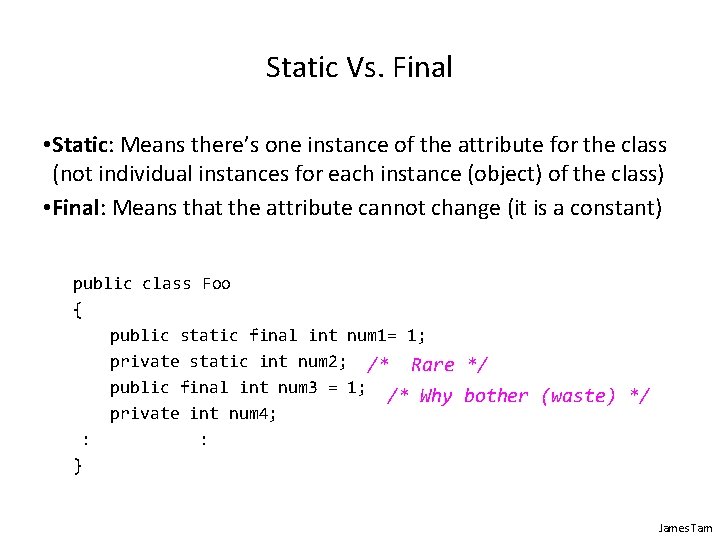 Static Vs. Final

•Static: Means there's one instance of the attribute for the class (not individual instances for each instance (object) of the class)

•Final: Means that the attribute cannot change (it is a constant)

public class Foo
{
    public static final int num1= 1;
    private static int num2; /* Rare */
    public final int num3 = 1; /* Why bother (waste) */
    private int num4;
 :          :
}

James Tam